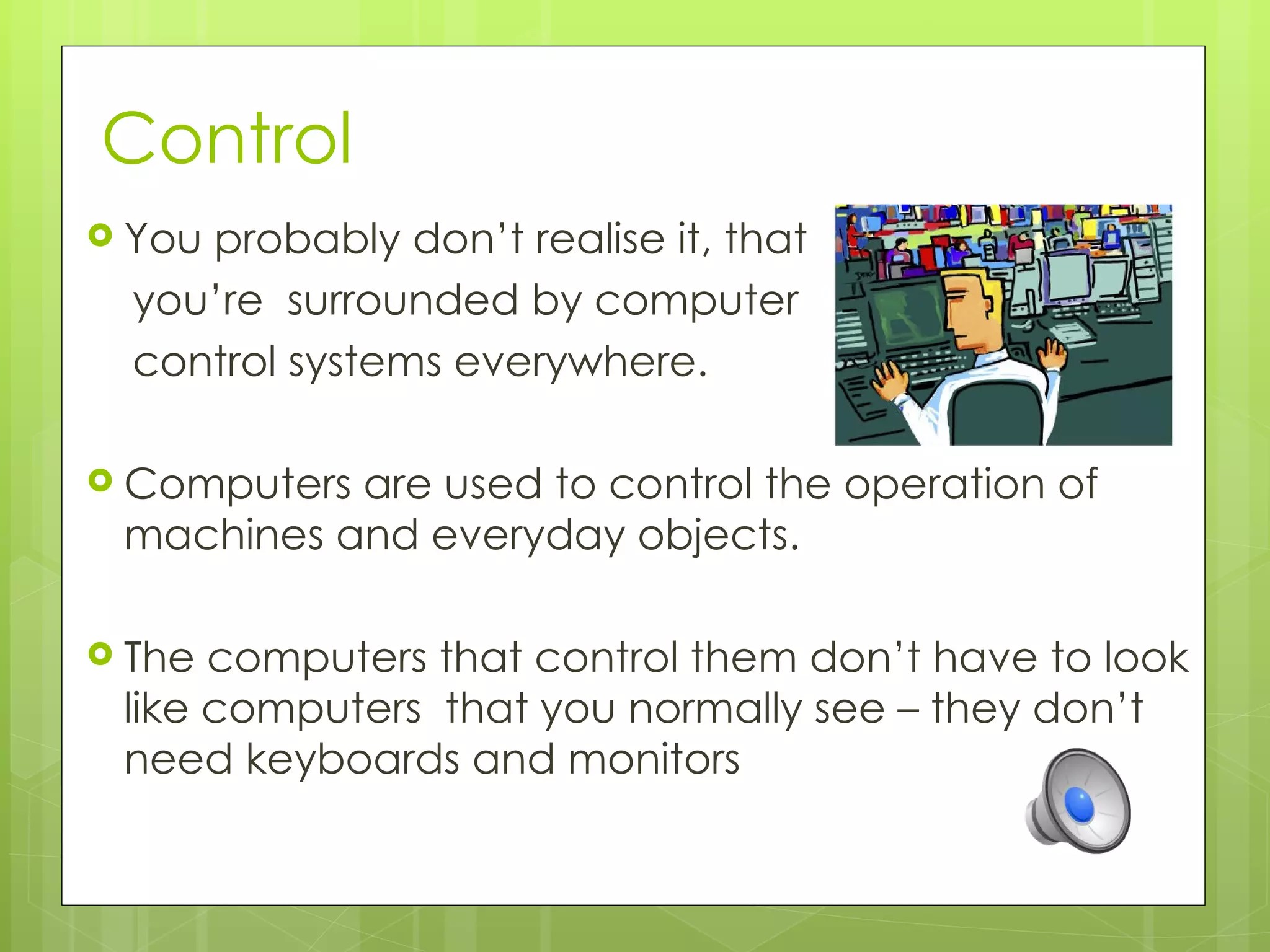 Control

You probably don’t realise it, that you’re surrounded by computer control systems everywhere.

Computers are used to control the operation of machines and everyday objects.

The computers that control them don’t have to look like computers that you normally see – they don’t need keyboards and monitors